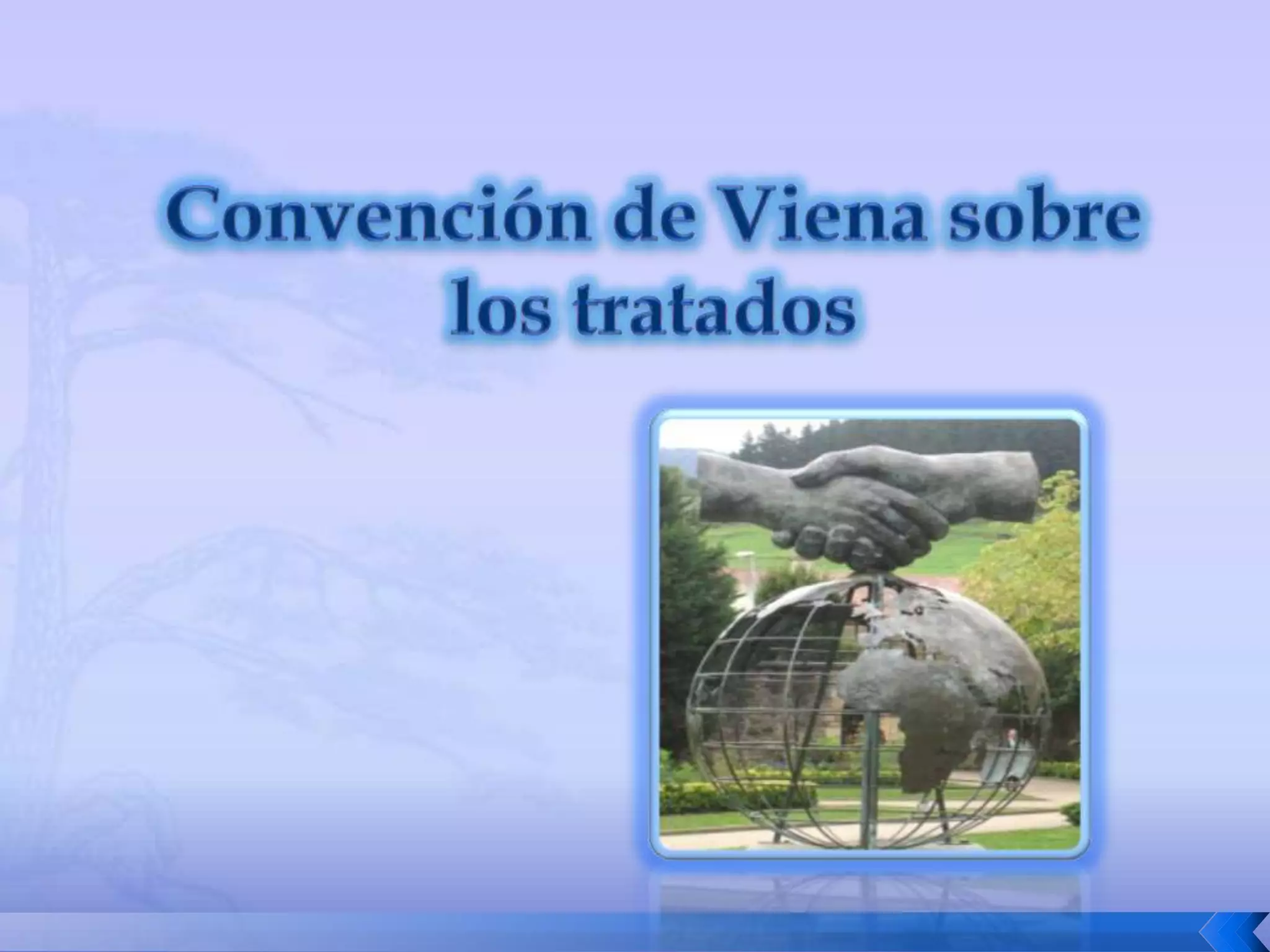 Convención de Viena sobre los tratados